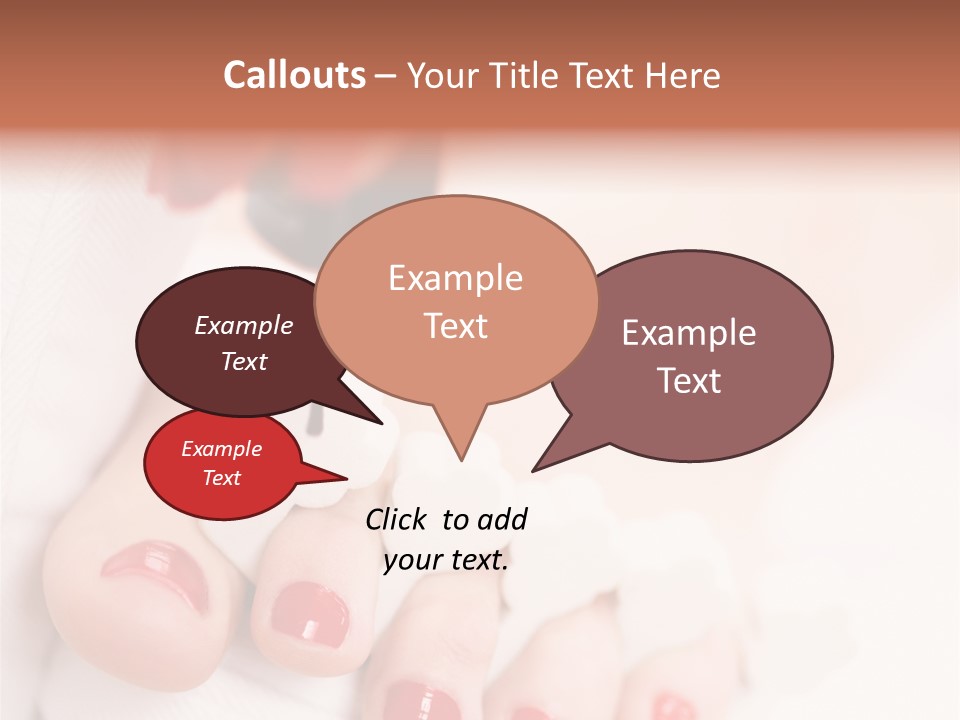 Callouts – Your Title Text Here

Example Text

Example Text

Example Text

Example Text

Click to add your text.